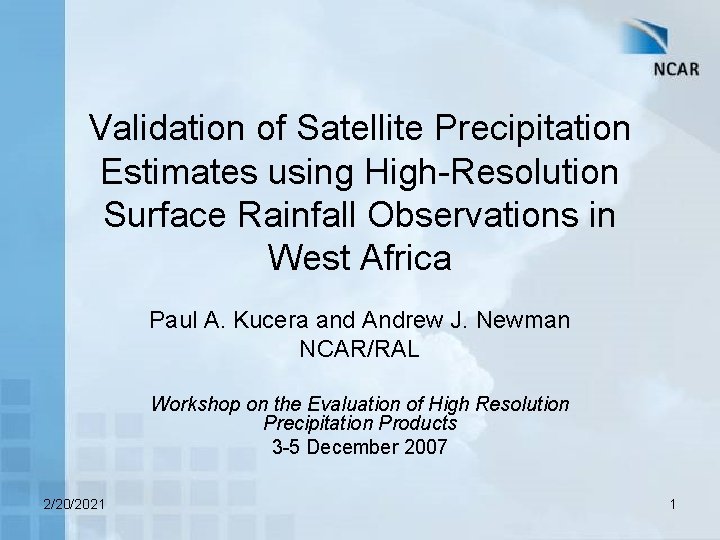 NCAR

Validation of Satellite Precipitation Estimates using High-Resolution Surface Rainfall Observations in West Africa

Paul A. Kucera and Andrew J. Newman
NCAR/RAL

Workshop on the Evaluation of High Resolution Precipitation Products
3-5 December 2007

2/20/2021

1